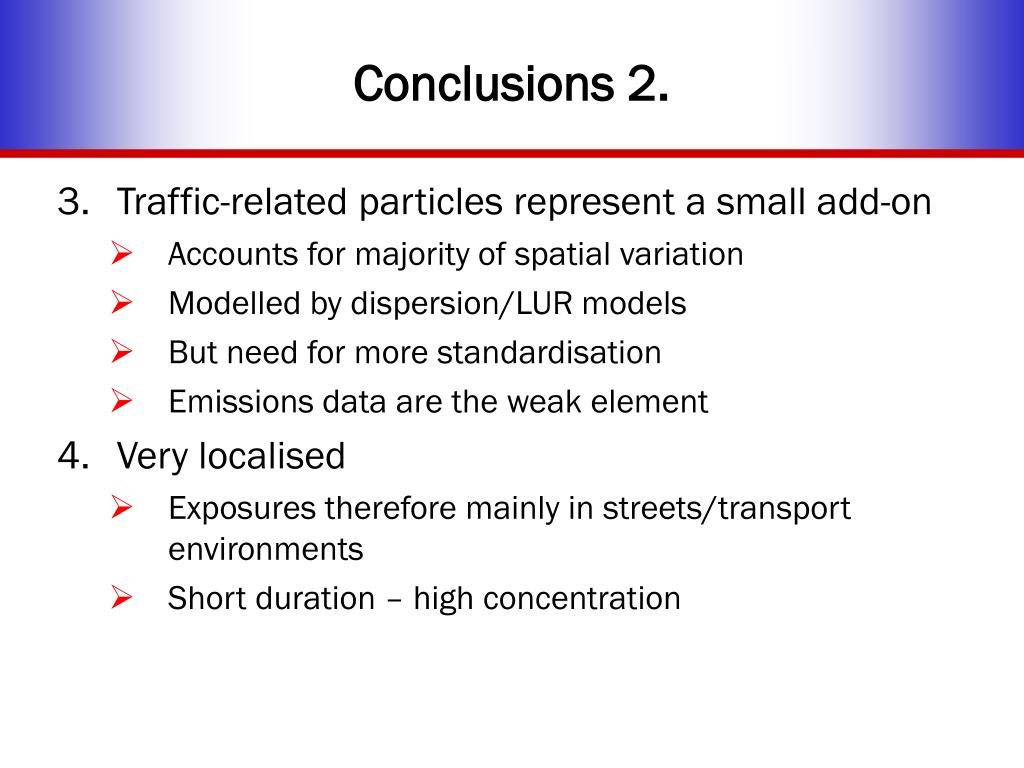 Conclusions 2.

3. Traffic-related particles represent a small add-on

➢ Accounts for majority of spatial variation

➢ Modelled by dispersion/LUR models

➢ But need for more standardisation

➢ Emissions data are the weak element

4. Very localised

➢ Exposures therefore mainly in streets/transport environments

➢ Short duration – high concentration